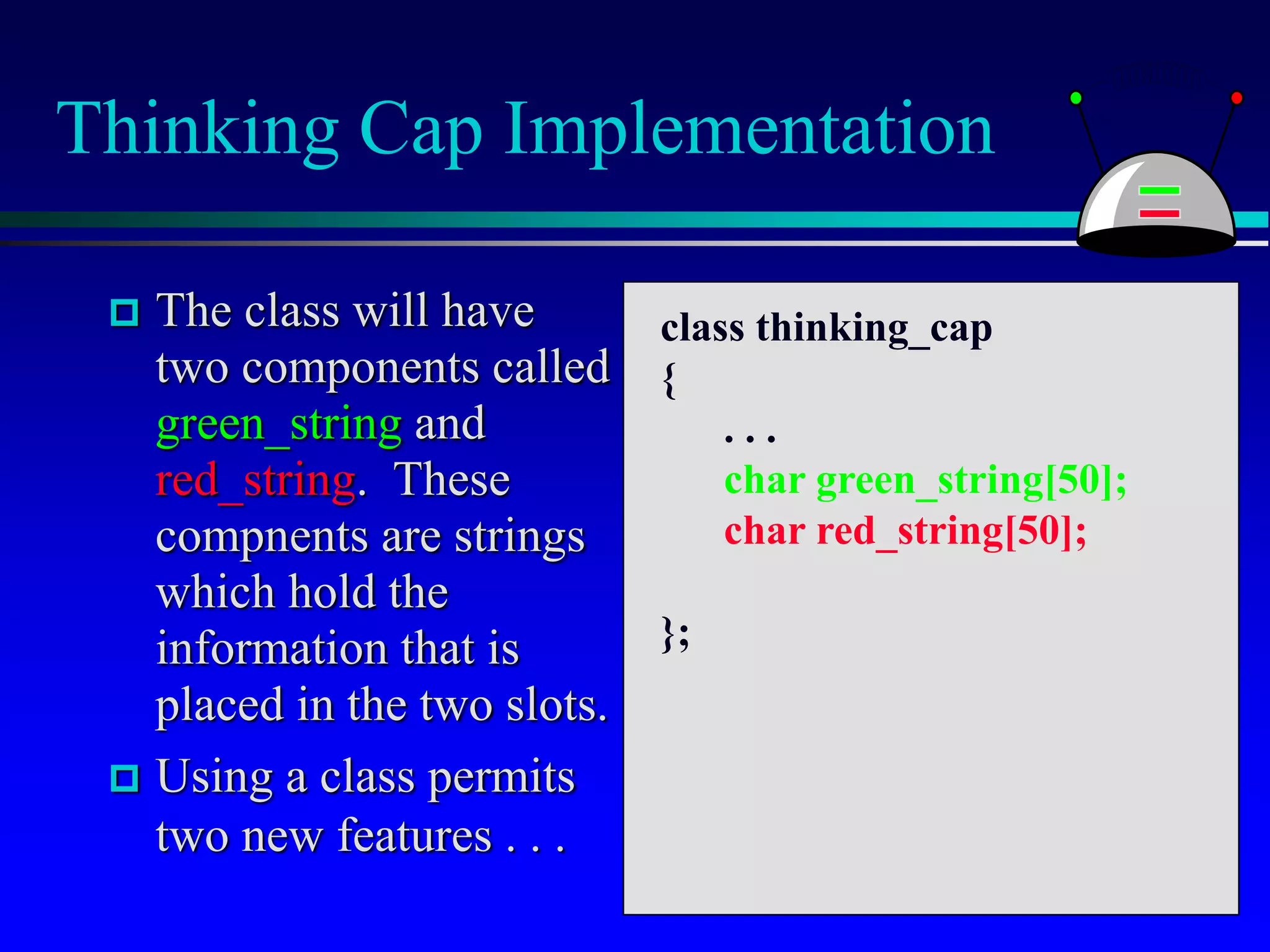 Thinking Cap Implementation

The class will have two components called green_string and red_string. These compnents are strings which hold the information that is placed in the two slots.

Using a class permits two new features . . .

class thinking_cap
{
. . .
char green_string[50];
char red_string[50];

};